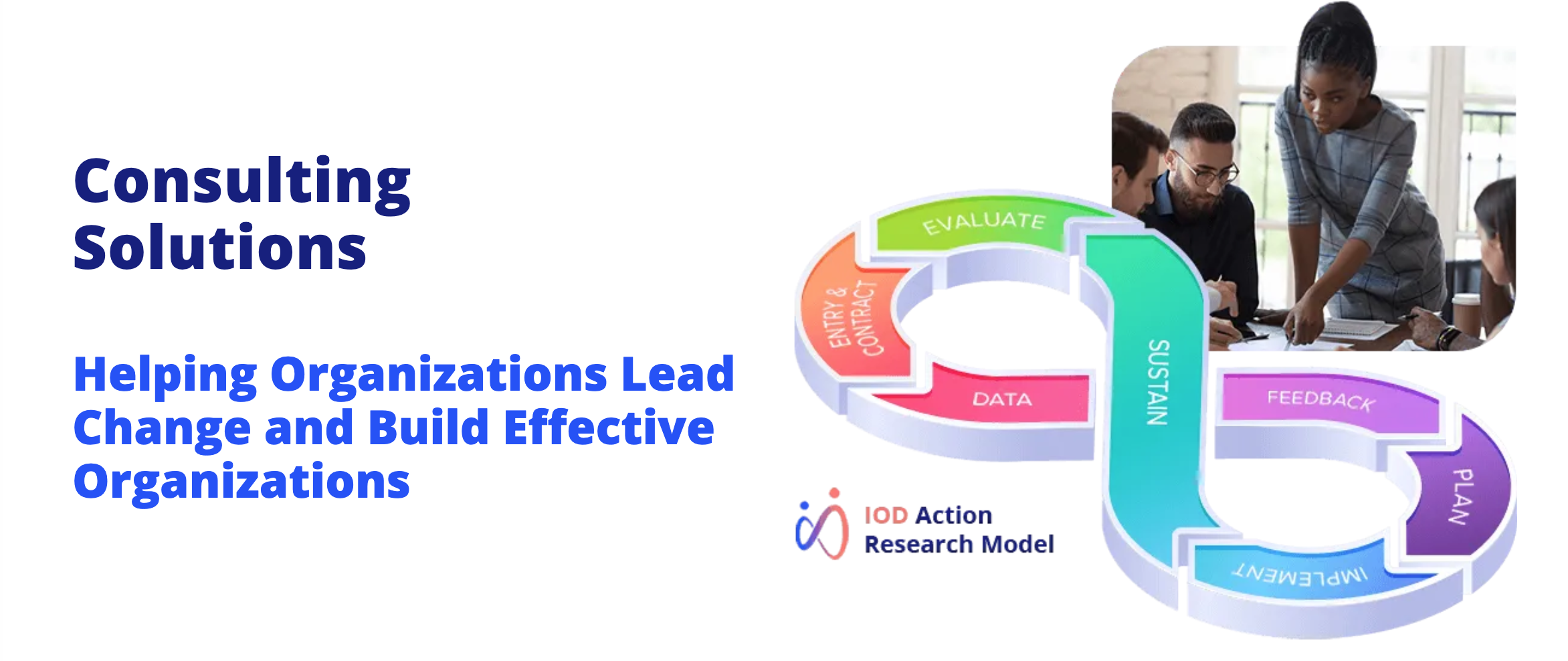 Consulting Solutions

Helping Organizations Lead Change and Build Effective Organizations

EVALUATE
ENTRY & CONTRACT
DATA
SUSTAIN
FEEDBACK
PLAN
IMPLEMENT

IOD Action Research Model